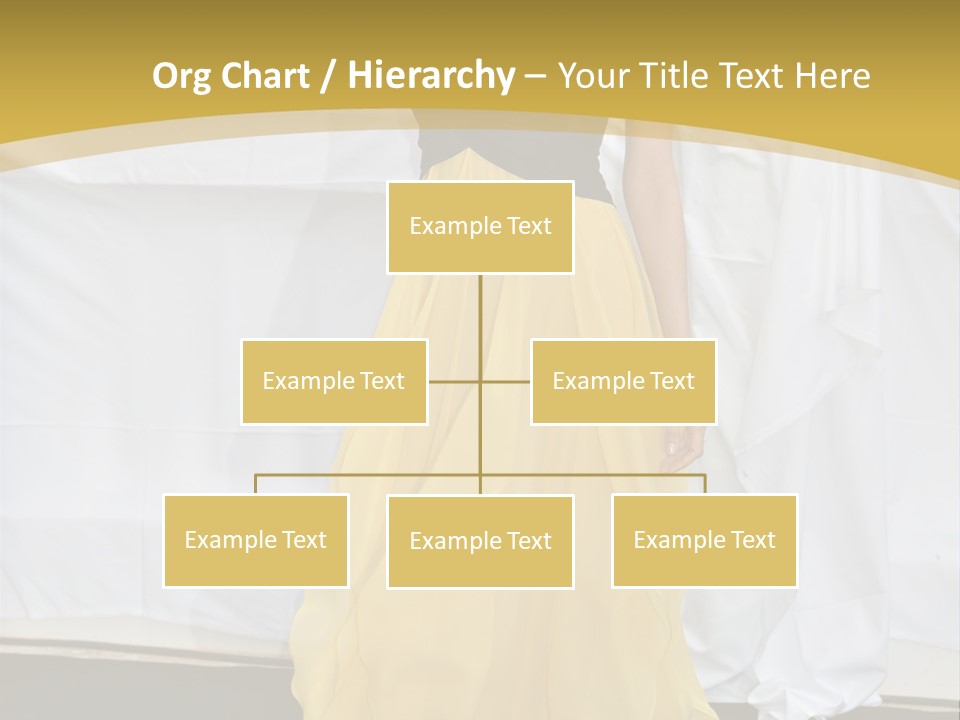 Org Chart / Hierarchy – Your Title Text Here

Example Text

Example Text

Example Text

Example Text

Example Text

Example Text